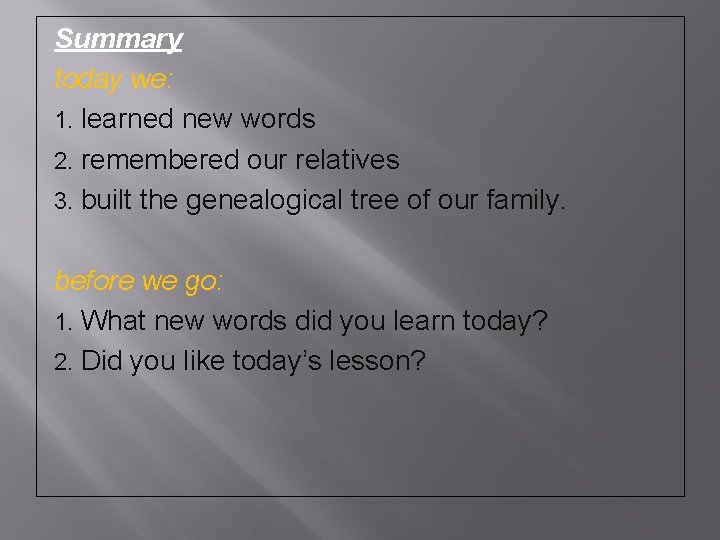 Summary

today we:

1. learned new words
2. remembered our relatives
3. built the genealogical tree of our family.

before we go:

1. What new words did you learn today?
2. Did you like today's lesson?